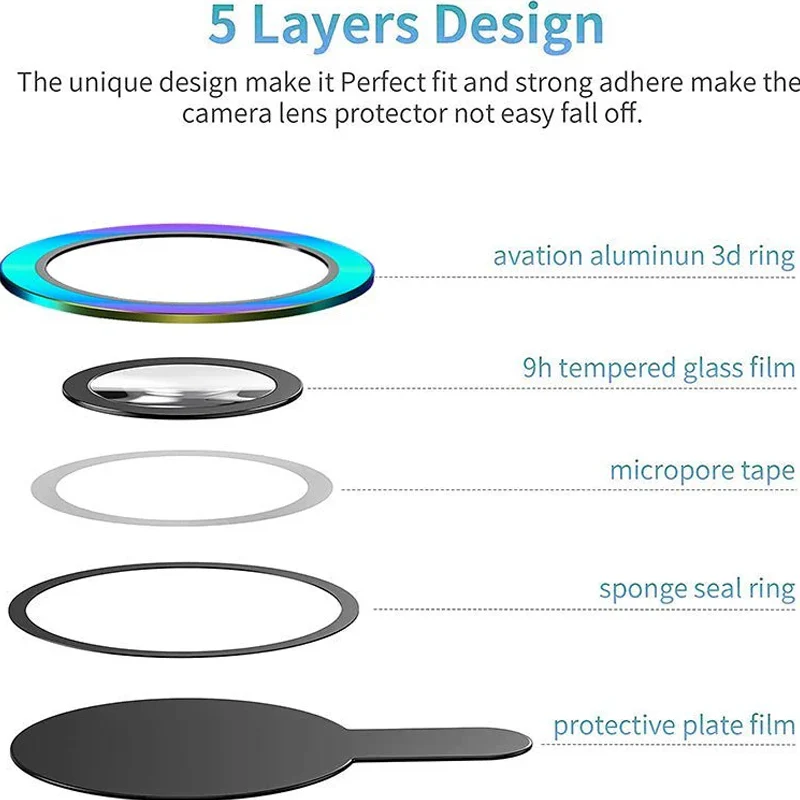 5 Layers Design

The unique design make it Perfect fit and strong adhere make the camera lens protector not easy fall off.

avation aluminun 3d ring

9h tempered glass film

micropore tape

sponge seal ring

protective plate film